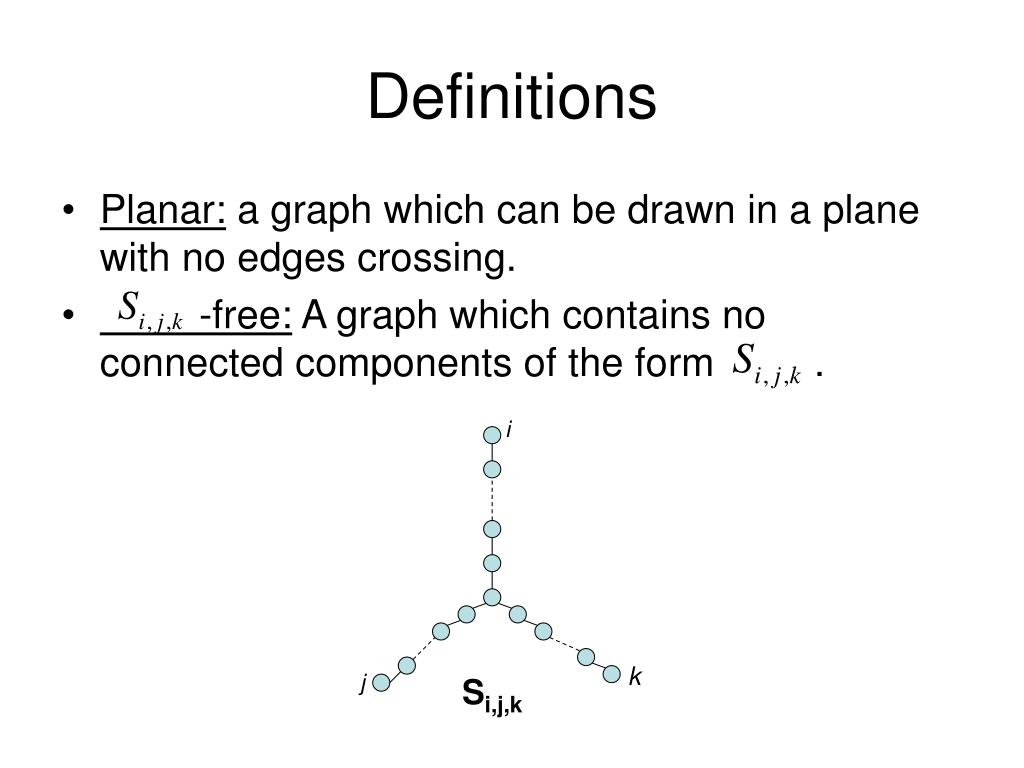 Definitions

• Planar: a graph which can be drawn in a plane with no edges crossing.

• $S_{i,j,k}$ -free: A graph which contains no connected components of the form $S_{i,j,k}$ .

i

j

k

$S_{i,j,k}$